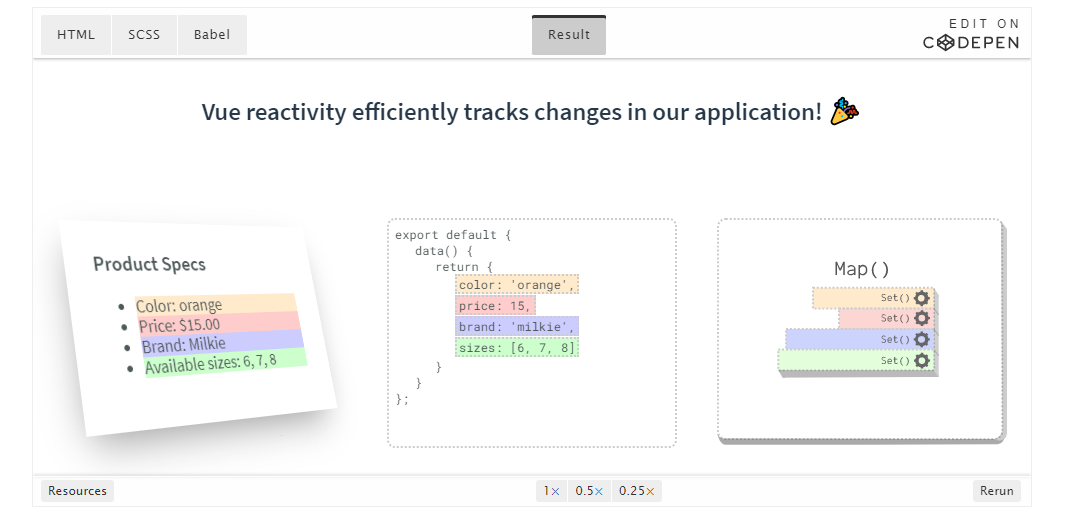 HTML SCSS Babel

Result

EDIT ON
CODEPEN

Vue reactivity efficiently tracks changes in our application! 🎉

Product Specs

- Color: orange
- Price: $15.00
- Brand: Milkie
- Available sizes: 6, 7, 8

export default {
  data() {
    return {
      color: 'orange',
      price: 15,
      brand: 'milkie',
      sizes: [6, 7, 8]
    }
  }
};

Map()

Set()
Set()
Set()
Set()

Resources

1× 0.5× 0.25×

Rerun